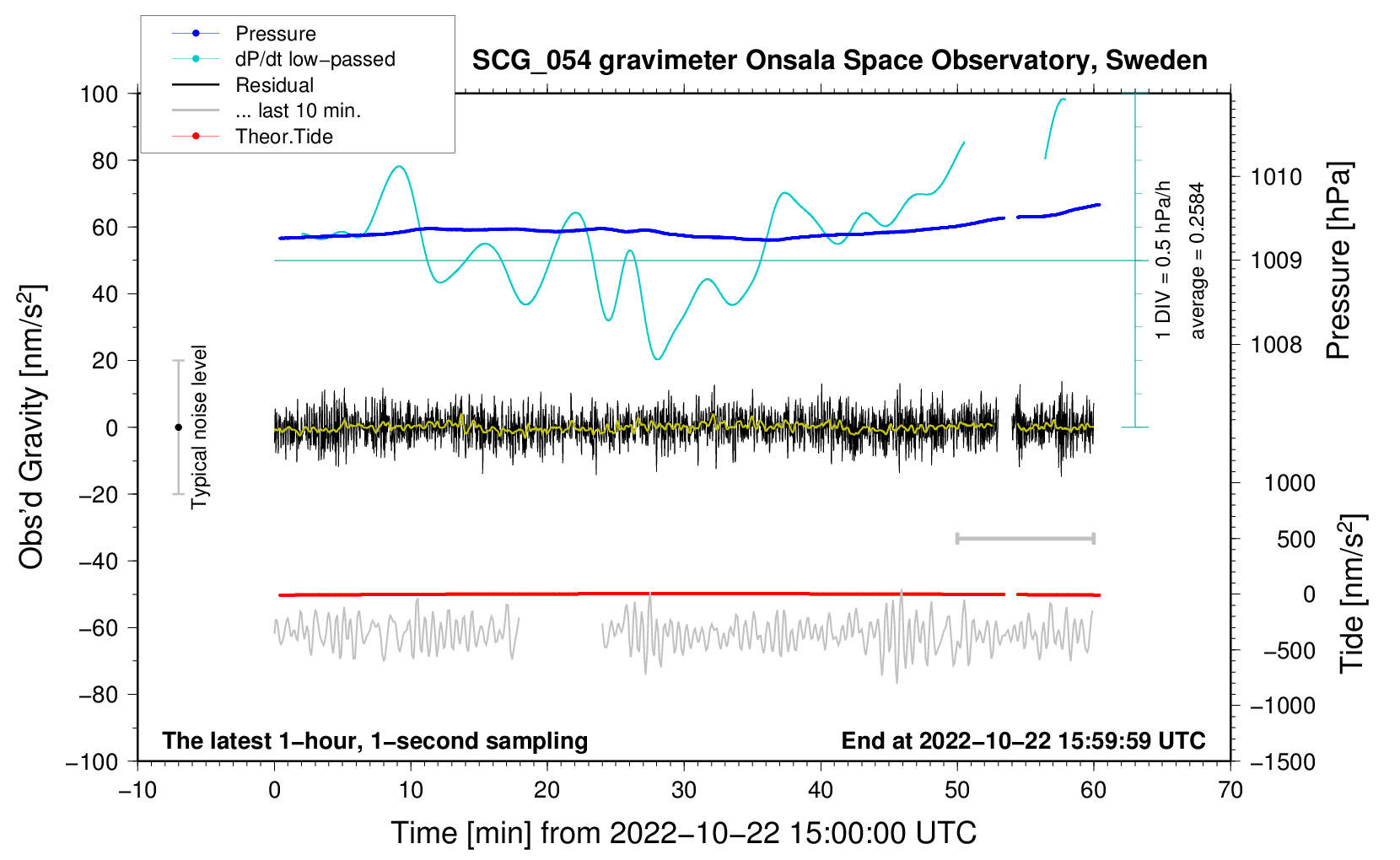 Pressure
dP/dt low−passed
Residual
... last 10 min.
Theor.Tide

SCG_054 gravimeter Onsala Space Observatory, Sweden

100
80
60
40
20
0
−20
−40
−60
−80
−100

Obs'd Gravity [nm/s$^2$]

Typical noise level

1 DIV = 0.5 hPa/h
average = 0.2584

1010
1009
1008

Pressure [hPa]

1000
500
0
−500
−1000
−1500

Tide [nm/s$^2$]

The latest 1−hour, 1−second sampling
End at 2022−10−22 15:59:59 UTC

−10
0
10
20
30
40
50
60
70

Time [min] from 2022−10−22 15:00:00 UTC